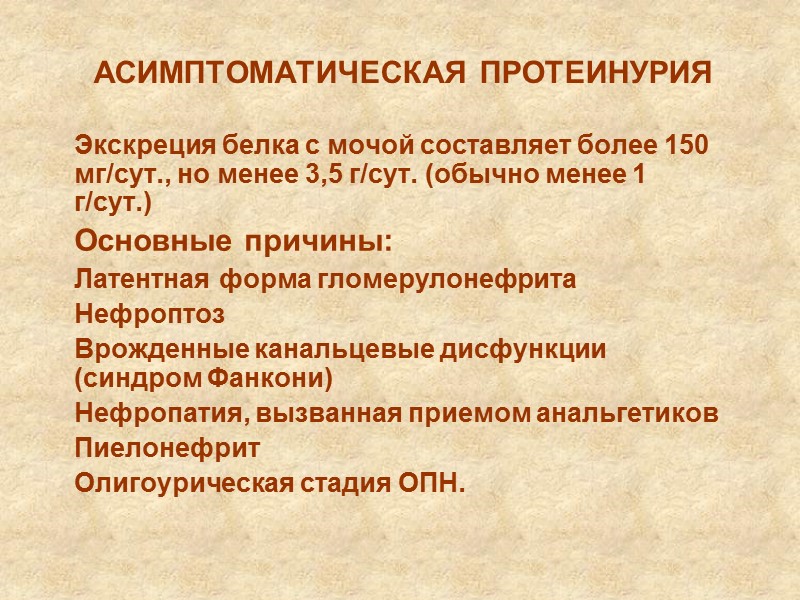 АСИМПТОМАТИЧЕСКАЯ ПРОТЕИНУРИЯ

Экскреция белка с мочой составляет более 150 мг/сут., но менее 3,5 г/сут. (обычно менее 1 г/сут.)

Основные причины:

Латентная форма гломерулонефрита

Нефроптоз

Врожденные канальцевые дисфункции (синдром Фанкони)

Нефропатия, вызванная приемом анальгетиков

Пиелонефрит

Олигоурическая стадия ОПН.